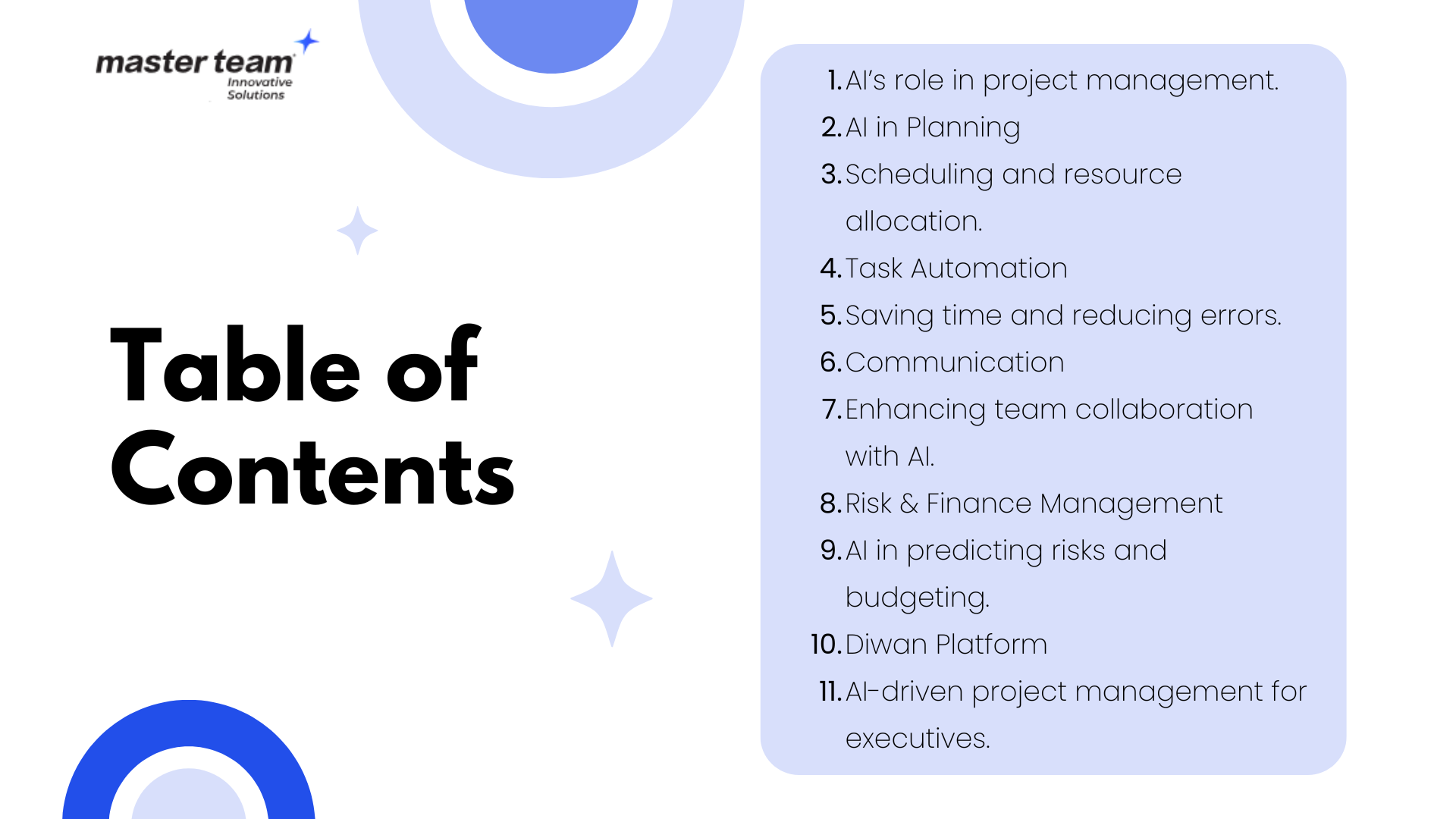 master team
Innovative Solutions

Table of Contents

1. AI's role in project management.
2. AI in Planning
3. Scheduling and resource allocation.
4. Task Automation
5. Saving time and reducing errors.
6. Communication
7. Enhancing team collaboration with AI.
8. Risk & Finance Management
9. AI in predicting risks and budgeting.
10. Diwan Platform
11. AI-driven project management for executives.